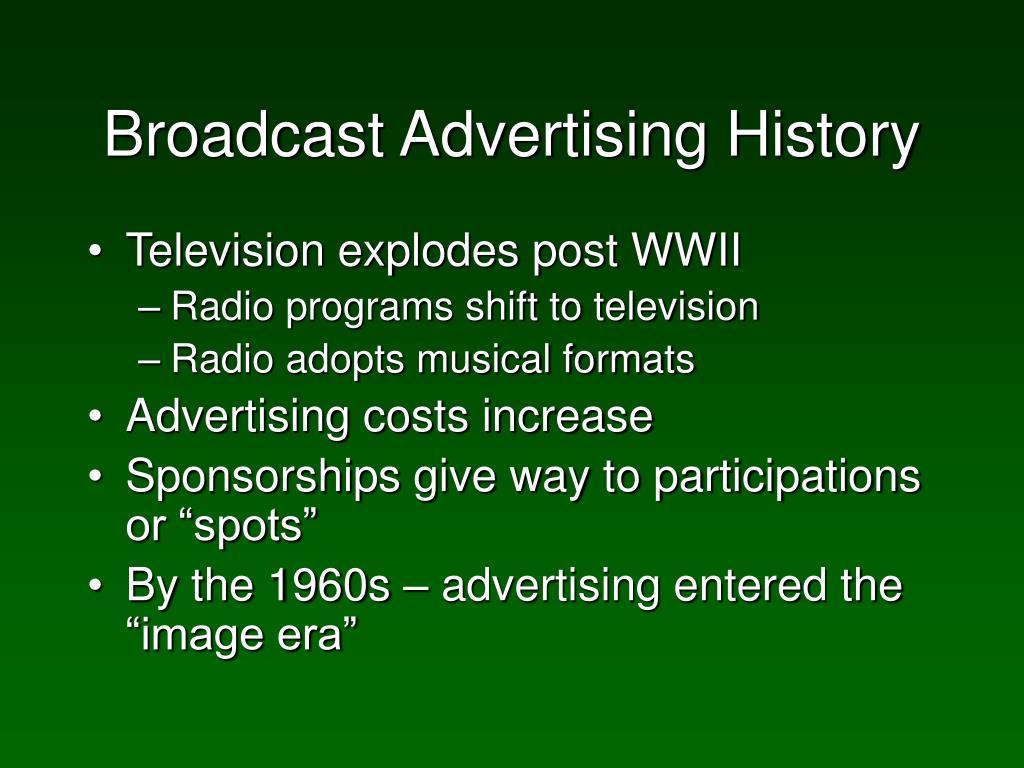 Broadcast Advertising History

• Television explodes post WWII
– Radio programs shift to television
– Radio adopts musical formats
• Advertising costs increase
• Sponsorships give way to participations or “spots”
• By the 1960s – advertising entered the “image era”